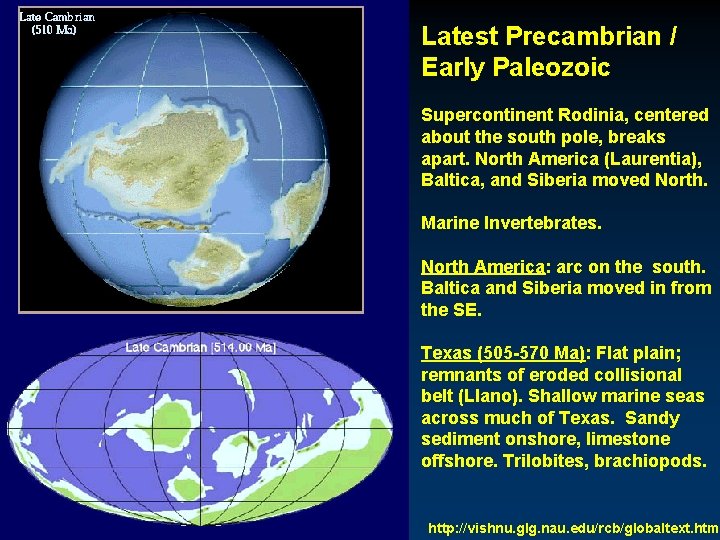 Late Cambrian
(510 Ma)

Late Cambrian [514.00 Ma]

Latest Precambrian / Early Paleozoic

Supercontinent Rodinia, centered about the south pole, breaks apart. North America (Laurentia), Baltica, and Siberia moved North.

Marine Invertebrates.

North America: arc on the south. Baltica and Siberia moved in from the SE.

Texas (505-570 Ma): Flat plain; remnants of eroded collisional belt (Llano). Shallow marine seas across much of Texas. Sandy sediment onshore, limestone offshore. Trilobites, brachiopods.

http://vishnu.glg.nau.edu/rcb/globaltext.htm